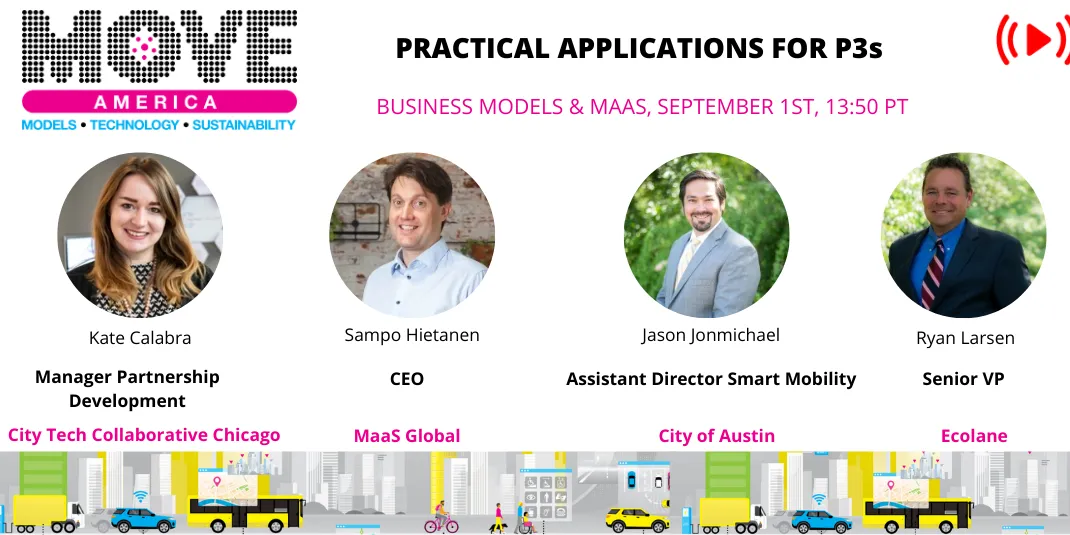 MOVE
AMERICA
MODELS • TECHNOLOGY • SUSTAINABILITY

PRACTICAL APPLICATIONS FOR P3s

BUSINESS MODELS & MAAS, SEPTEMBER 1ST, 13:50 PT

Kate Calabra
Manager Partnership Development
City Tech Collaborative Chicago

Sampo Hietanen
CEO
MaaS Global

Jason Jonmichael
Assistant Director Smart Mobility
City of Austin

Ryan Larsen
Senior VP
Ecolane